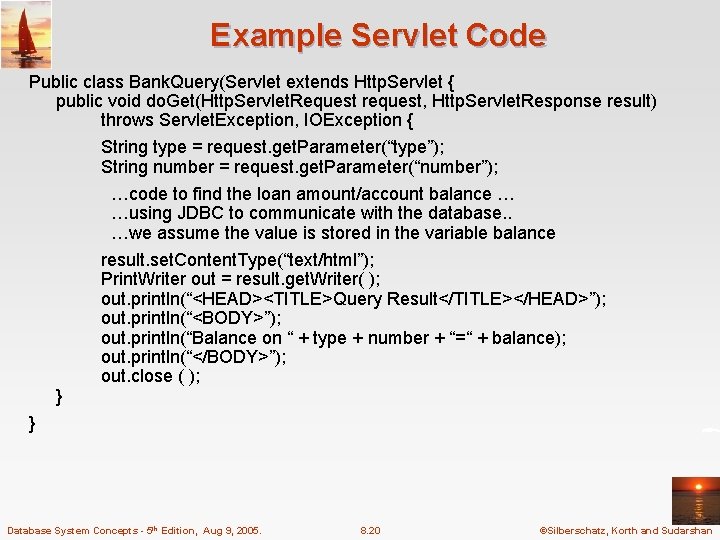 Example Servlet Code

Public class BankQuery(Servlet extends HttpServlet {
public void doGet(HttpServletRequest request, HttpServletResponse result)
throws ServletException, IOException {

String type = request.getParameter(“type”);
String number = request.getParameter(“number”);

…code to find the loan amount/account balance …
…using JDBC to communicate with the database..
…we assume the value is stored in the variable balance

result.setContentType(“text/html”);
PrintWriter out = result.getWriter( );
out.println(“<HEAD><TITLE>Query Result</TITLE></HEAD>”);
out.println(“<BODY>”);
out.println(“Balance on “ + type + number + “=“ + balance);
out.println(“</BODY>”);
out.close ( );
}
}

Database System Concepts - 5th Edition, Aug 9, 2005.

8.20

©Silberschatz, Korth and Sudarshan